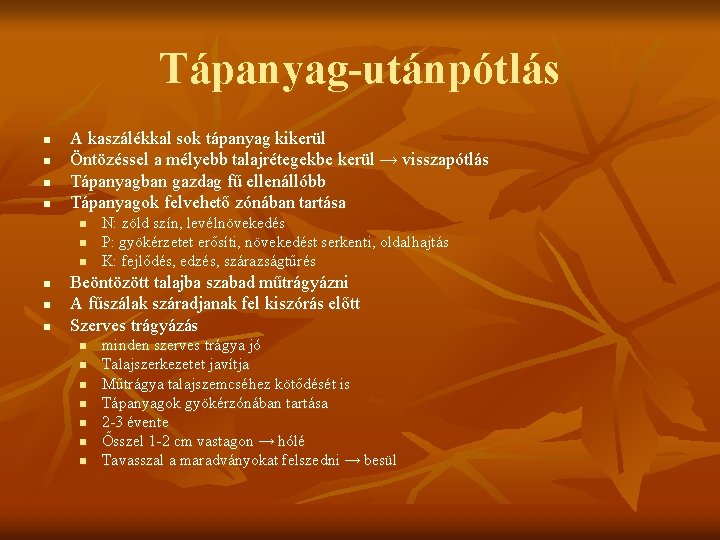 Tápanyag-utánpótlás

- A kaszálékkal sok tápanyag kikerül
- Öntözéssel a mélyebb talajrétegekbe kerül → visszapótlás
- Tápanyagban gazdag fű ellenállóbb
- Tápanyagok felvehető zónában tartása
  - N: zöld szín, levélnövekedés
  - P: gyökérzetet erősíti, növekedést serkenti, oldalhajtás
  - K: fejlődés, edzés, szárazságtűrés
- Beöntözött talajba szabad műtrágyázni
- A fűszálak száradjanak fel kiszórás előtt
- Szerves trágyázás
  - minden szerves trágya jó
  - Talajszerkezetet javítja
  - Műtrágya talajszemcséhez kötődését is
  - Tápanyagok gyökérzónában tartása
  - 2-3 évente
  - Ősszel 1-2 cm vastagon → hólé
  - Tavasszal a maradványokat felszedni → besül